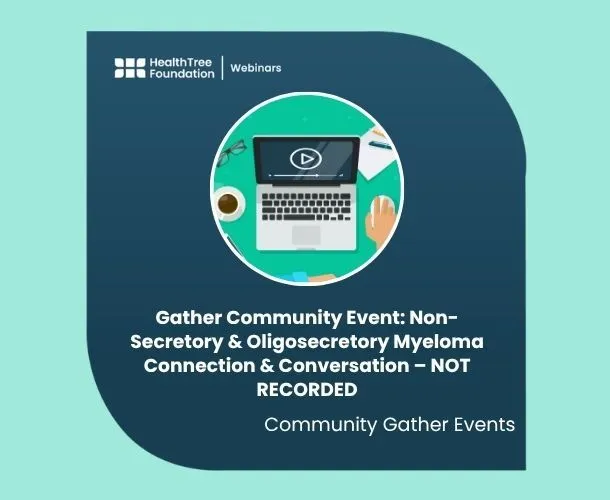 HealthTree Foundation | Webinars

Gather Community Event: Non-Secretory & Oligosecretory Myeloma Connection & Conversation – NOT RECORDED

Community Gather Events